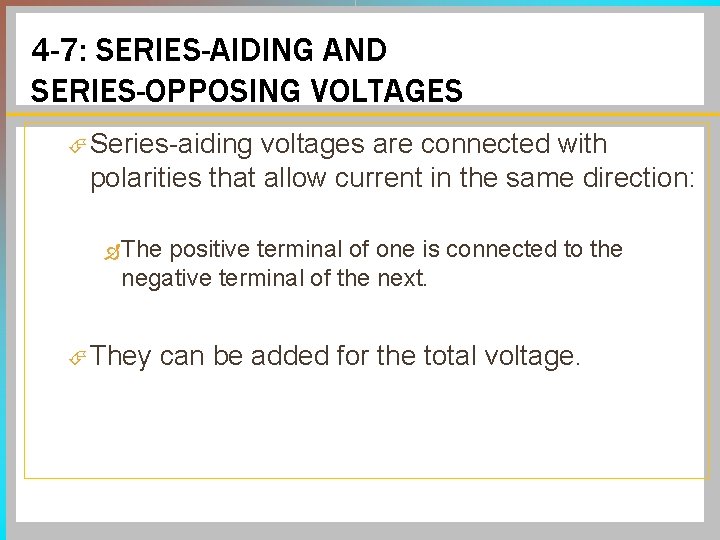 4-7: SERIES-AIDING AND SERIES-OPPOSING VOLTAGES

Series-aiding voltages are connected with polarities that allow current in the same direction:

The positive terminal of one is connected to the negative terminal of the next.

They can be added for the total voltage.